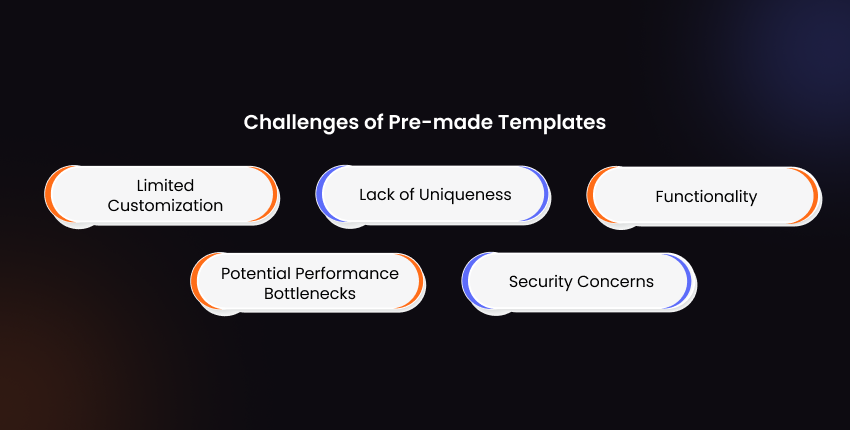 Challenges of Pre-made Templates

Limited Customization

Lack of Uniqueness

Functionality

Potential Performance Bottlenecks

Security Concerns